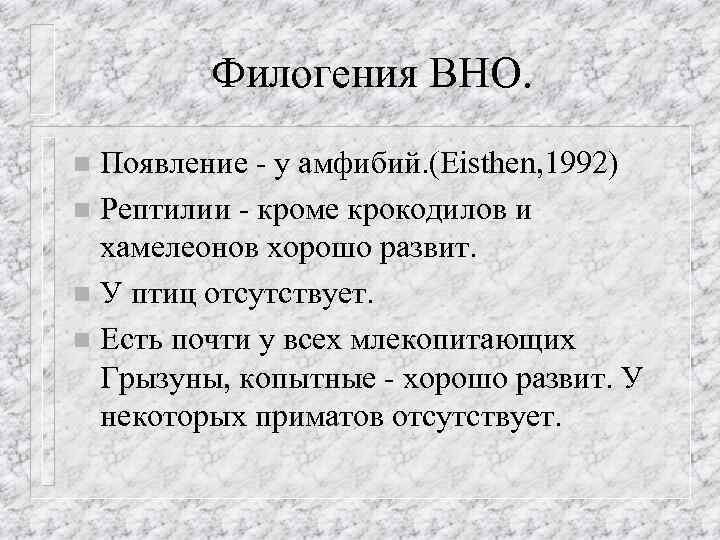 Филогения ВНО.

Появление - у амфибий.(Eisthen,1992)

Рептилии - кроме крокодилов и хамелеонов хорошо развит.

У птиц отсутствует.

Есть почти у всех млекопитающих Грызуны, копытные - хорошо развит. У некоторых приматов отсутствует.